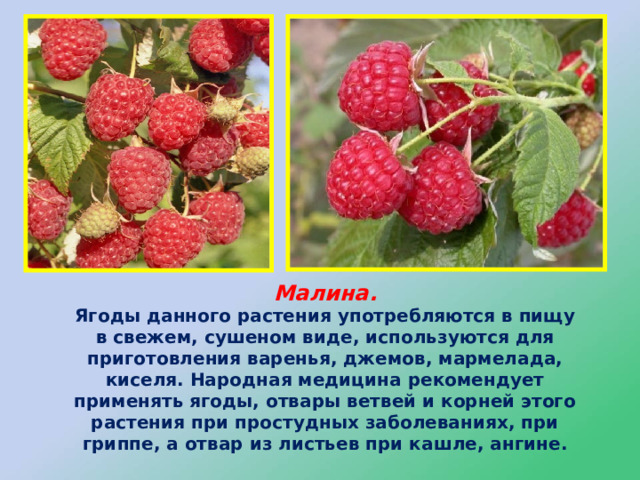 Малина.

Ягоды данного растения употребляются в пищу в свежем, сушеном виде, используются для приготовления варенья, джемов, мармелада, киселя. Народная медицина рекомендует применять ягоды, отвары ветвей и корней этого растения при простудных заболеваниях, при гриппе, а отвар из листьев при кашле, ангине.